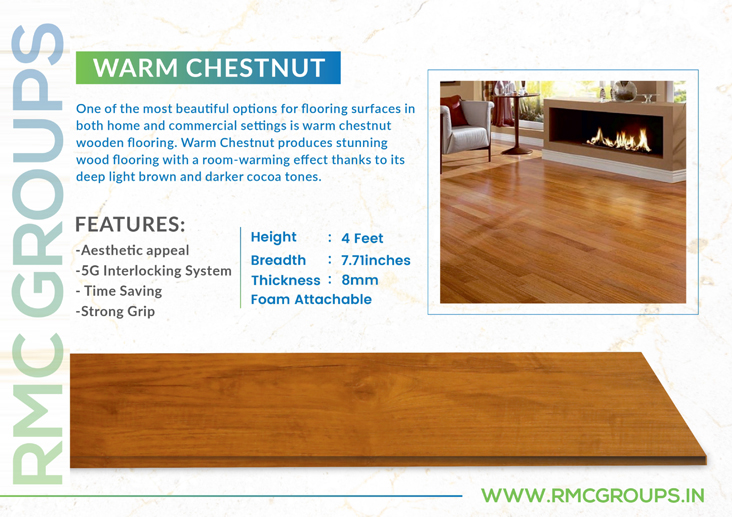 RMC GROUPS

WARM CHESTNUT

One of the most beautiful options for flooring surfaces in both home and commercial settings is warm chestnut wooden flooring. Warm Chestnut produces stunning wood flooring with a room-warming effect thanks to its deep light brown and darker cocoa tones.

FEATURES:
-Aesthetic appeal
-5G Interlocking System
- Time Saving
-Strong Grip

Height : 4 Feet
Breadth : 7.71inches
Thickness : 8mm
Foam Attachable

WWW.RMCGROUPS.IN